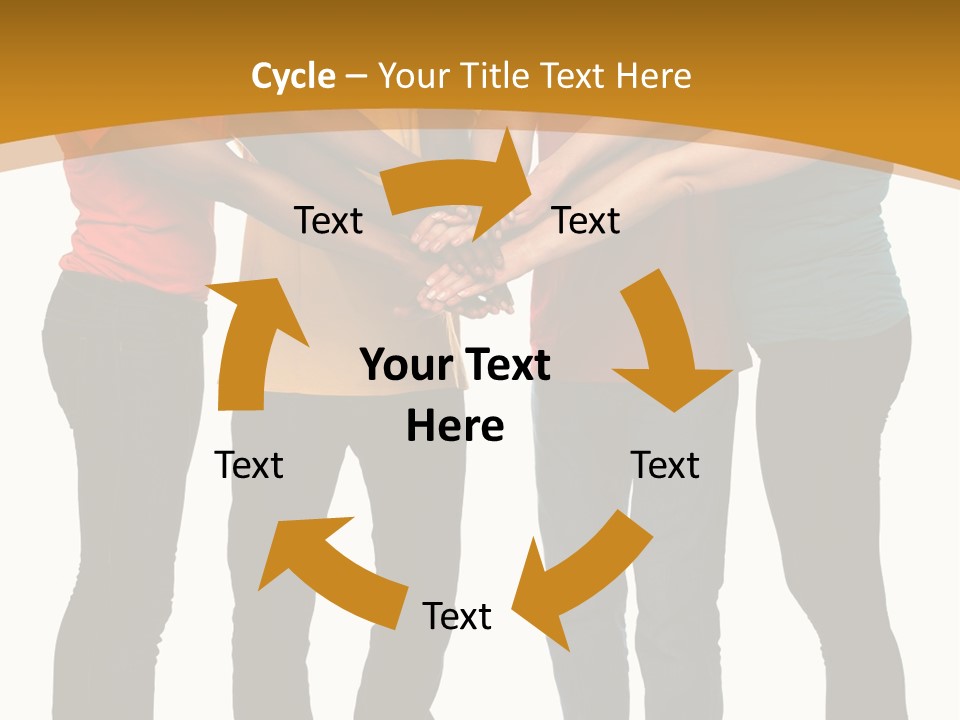 Cycle – Your Title Text Here

Text

Text

Your Text Here

Text

Text

Text